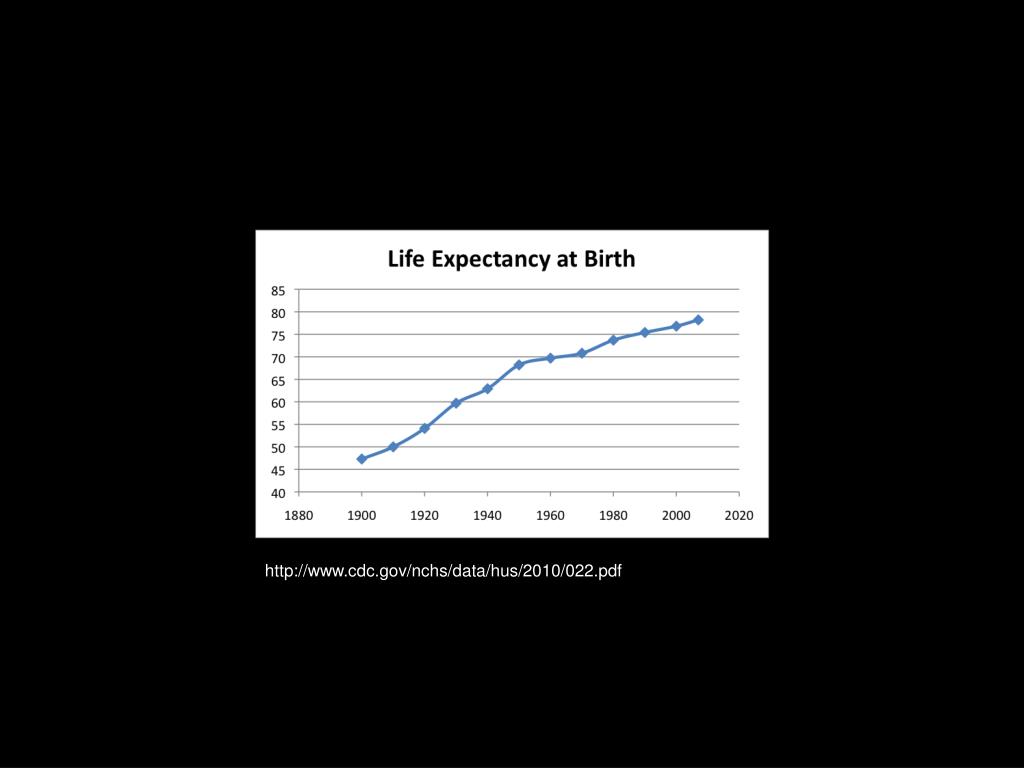 Life Expectancy at Birth

85
80
75
70
65
60
55
50
45
40

1880 1900 1920 1940 1960 1980 2000 2020

http://www.cdc.gov/nchs/data/hus/2010/022.pdf